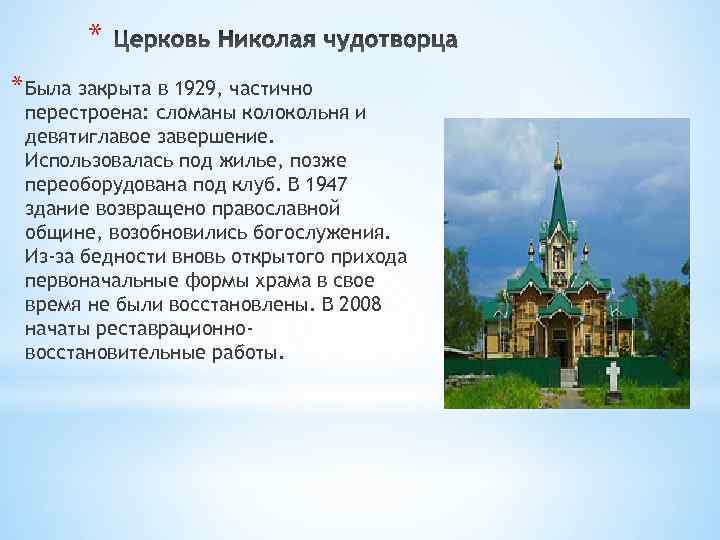 * Церковь Николая чудотворца

*Была закрыта в 1929, частично перестроена: сломаны колокольня и девятиглавое завершение. Использовалась под жилье, позже переоборудована под клуб. В 1947 здание возвращено православной общине, возобновились богослужения. Из-за бедности вновь открытого прихода первоначальные формы храма в свое время не были восстановлены. В 2008 начаты реставрационно-восстановительные работы.